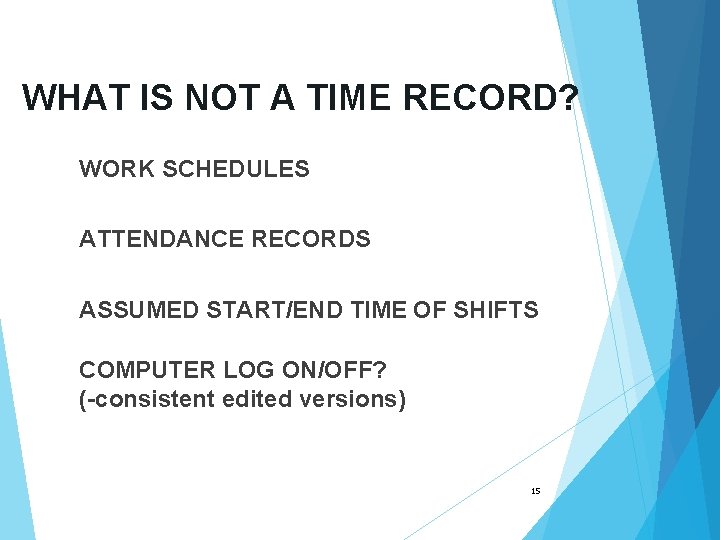 WHAT IS NOT A TIME RECORD?

WORK SCHEDULES

ATTENDANCE RECORDS

ASSUMED START/END TIME OF SHIFTS

COMPUTER LOG ON/OFF?
(-consistent edited versions)

15